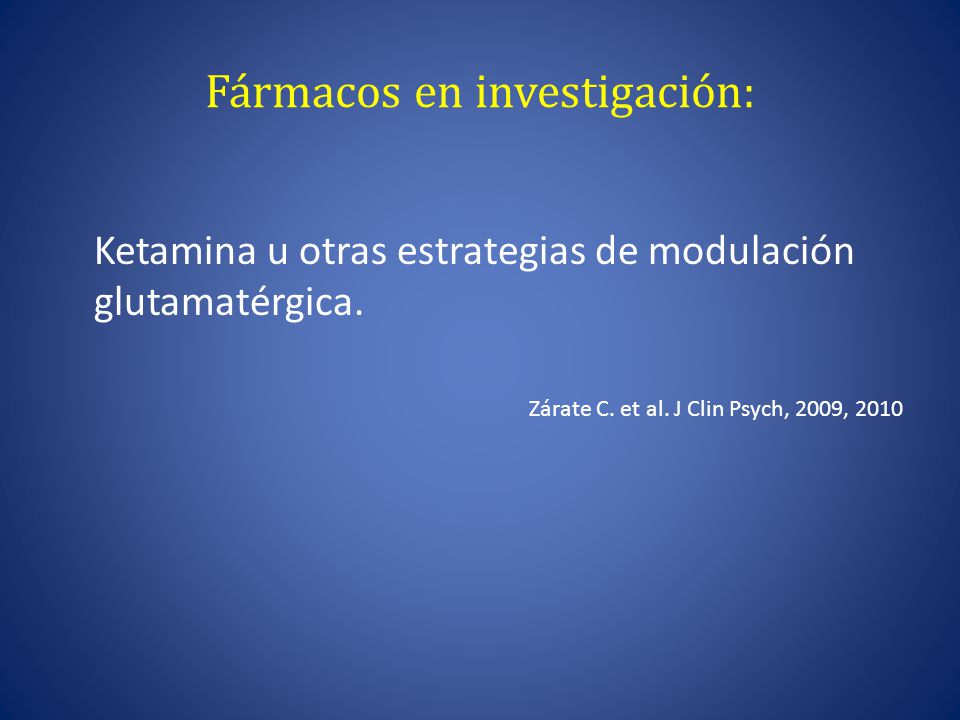 Fármacos en investigación:

Ketamina u otras estrategias de modulación glutamatérgica.

Zárate C. et al. J Clin Psych, 2009, 2010